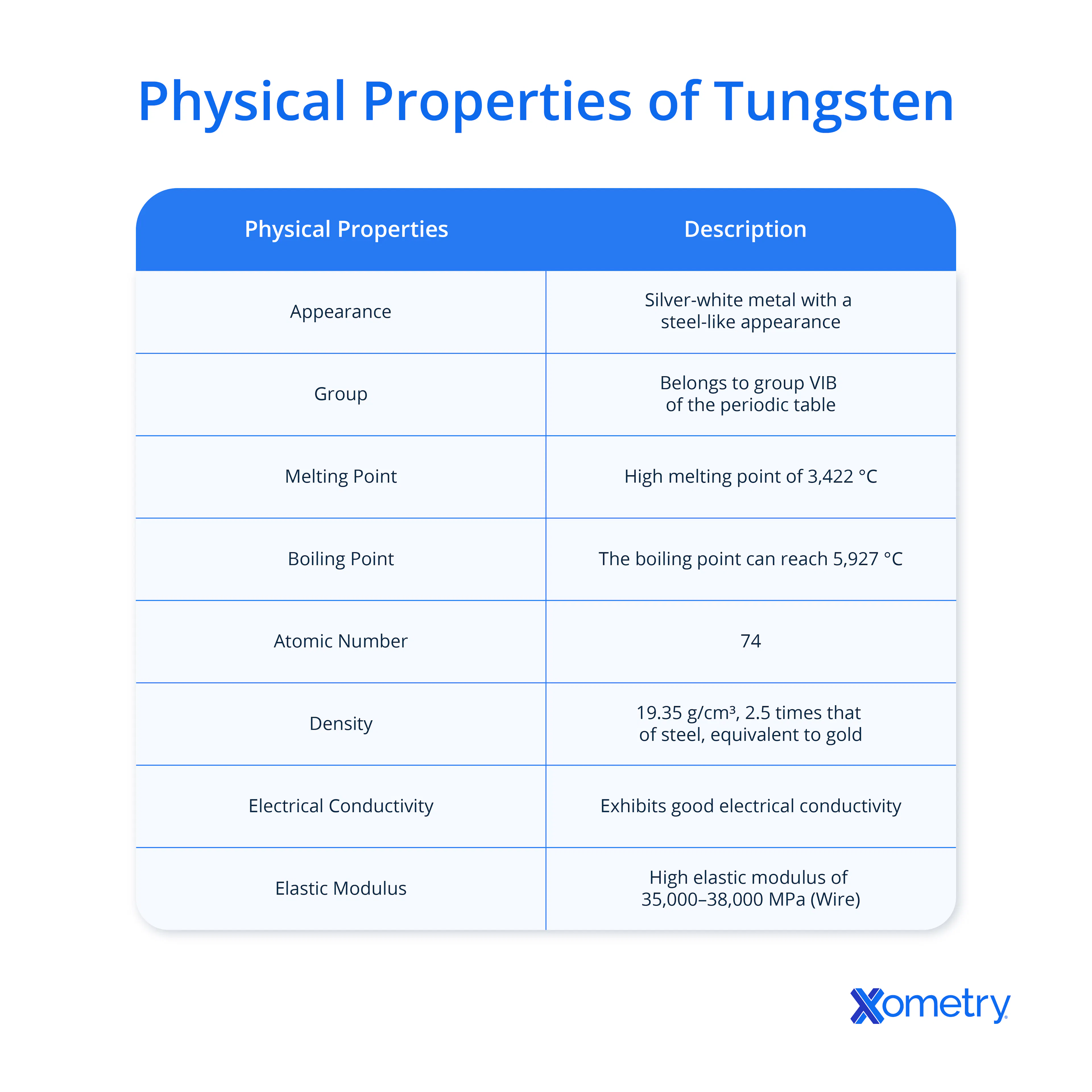 Physical Properties of Tungsten

| Physical Properties | Description |
|---|---|
| Appearance | Silver-white metal with a steel-like appearance |
| Group | Belongs to group VIB of the periodic table |
| Melting Point | High melting point of 3,422 °C |
| Boiling Point | The boiling point can reach 5,927 °C |
| Atomic Number | 74 |
| Density | 19.35 g/cm³, 2.5 times that of steel, equivalent to gold |
| Electrical Conductivity | Exhibits good electrical conductivity |
| Elastic Modulus | High elastic modulus of 35,000–38,000 MPa (Wire) |

Xometry